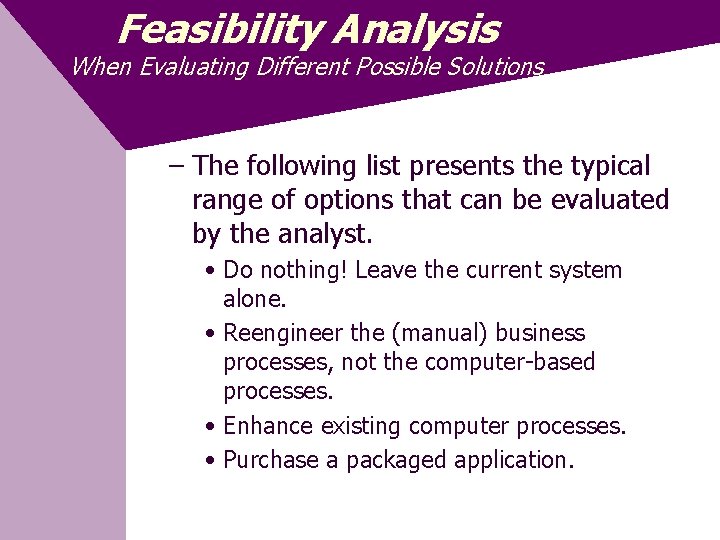 Feasibility Analysis
When Evaluating Different Possible Solutions

– The following list presents the typical range of options that can be evaluated by the analyst.

• Do nothing! Leave the current system alone.
• Reengineer the (manual) business processes, not the computer-based processes.
• Enhance existing computer processes.
• Purchase a packaged application.